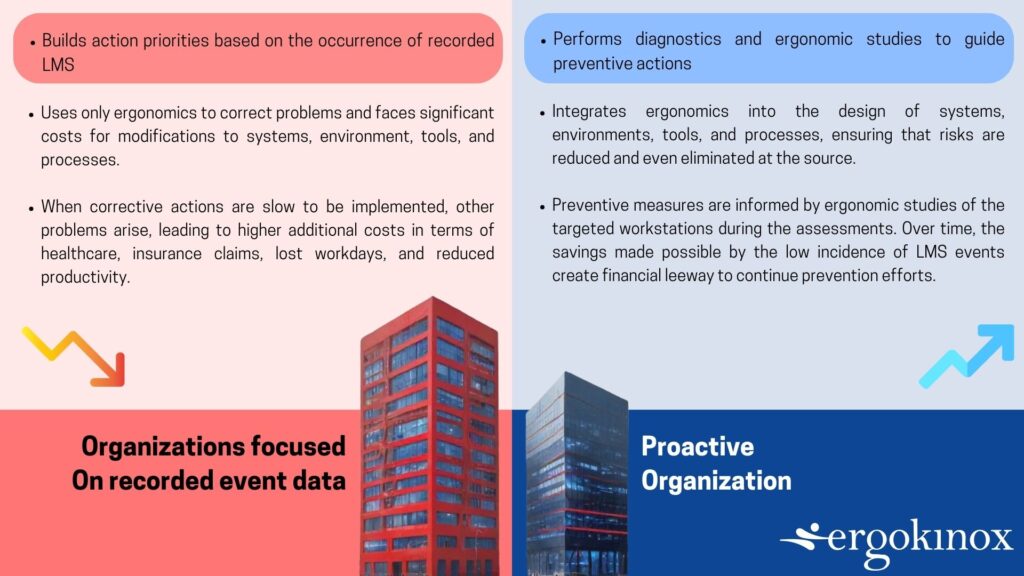 • Builds action priorities based on the occurrence of recorded LMS

• Uses only ergonomics to correct problems and faces significant costs for modifications to systems, environment, tools, and processes.

• When corrective actions are slow to be implemented, other problems arise, leading to higher additional costs in terms of healthcare, insurance claims, lost workdays, and reduced productivity.

Organizations focused On recorded event data

• Performs diagnostics and ergonomic studies to guide preventive actions

• Integrates ergonomics into the design of systems, environments, tools, and processes, ensuring that risks are reduced and even eliminated at the source.

• Preventive measures are informed by ergonomic studies of the targeted workstations during the assessments. Over time, the savings made possible by the low incidence of LMS events create financial leeway to continue prevention efforts.

Proactive Organization

ergokinox